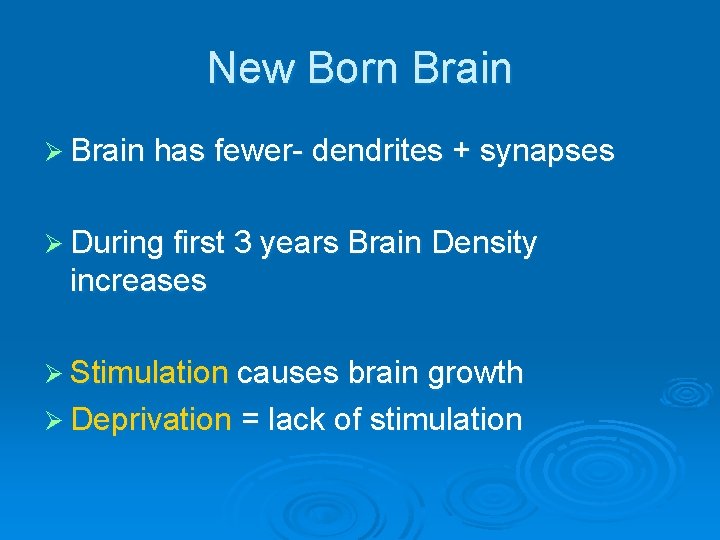 New Born Brain

➢ Brain has fewer- dendrites + synapses

➢ During first 3 years Brain Density increases

➢ Stimulation causes brain growth
➢ Deprivation = lack of stimulation